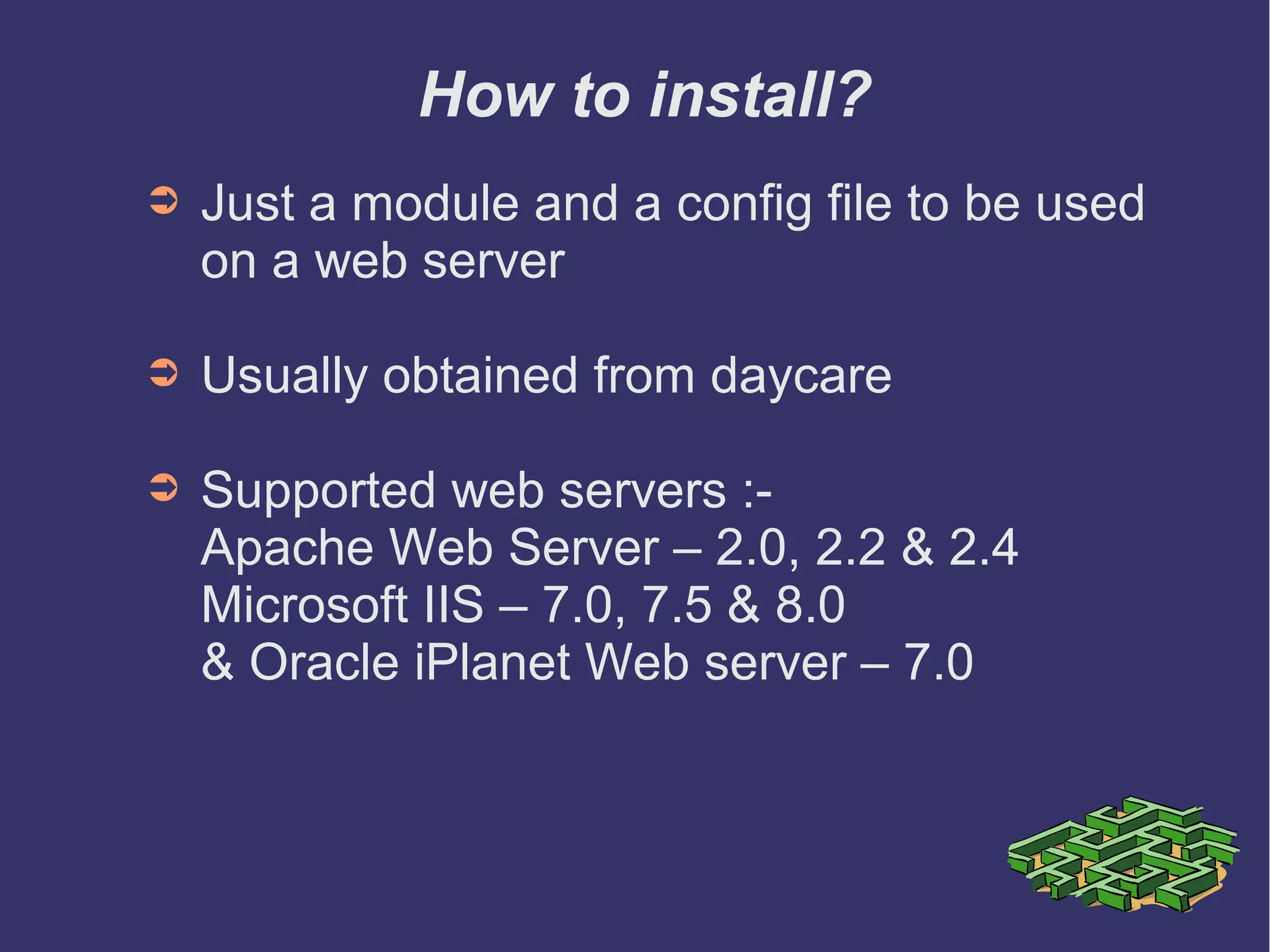 How to install?

➲ Just a module and a config file to be used on a web server

➲ Usually obtained from daycare

➲ Supported web servers :-
Apache Web Server – 2.0, 2.2 & 2.4
Microsoft IIS – 7.0, 7.5 & 8.0
& Oracle iPlanet Web server – 7.0